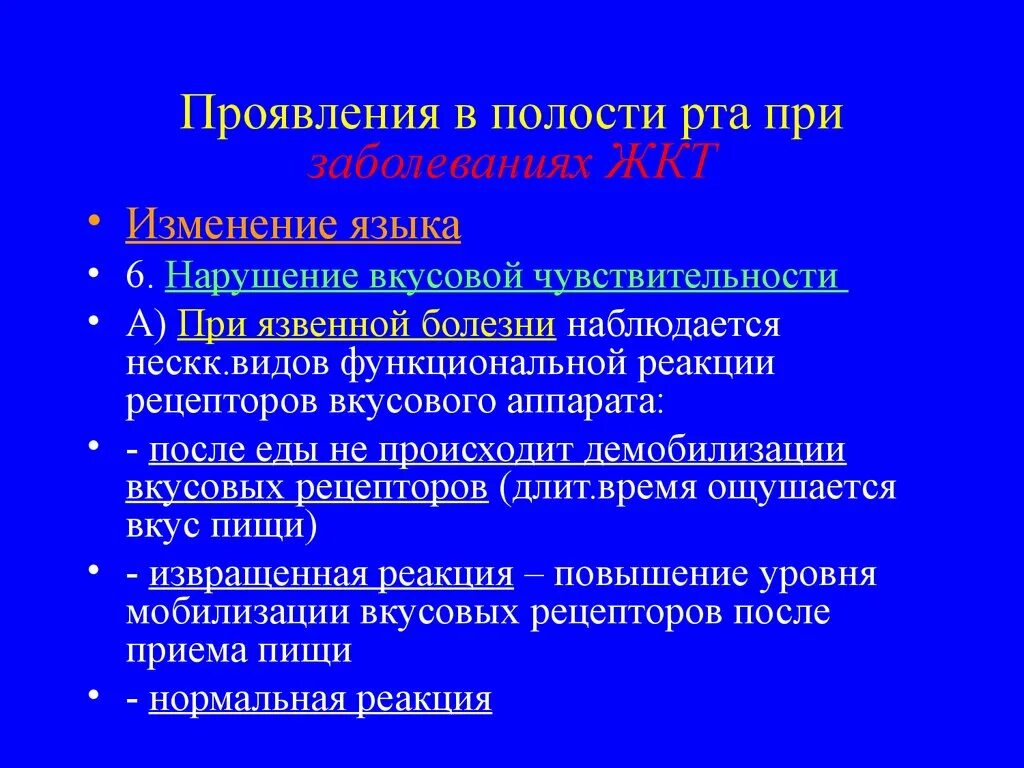 Проявления в полости рта при заболеваниях ЖКТ

• Изменение языка
• 6. Нарушение вкусовой чувствительности
• А) При язвенной болезни наблюдается нескк.видов функциональной реакции рецепторов вкусового аппарата:
• - после еды не происходит демобилизации вкусовых рецепторов (длит.время ощушается вкус пищи)
• - извращенная реакция – повышение уровня мобилизации вкусовых рецепторов после приема пищи
• - нормальная реакция